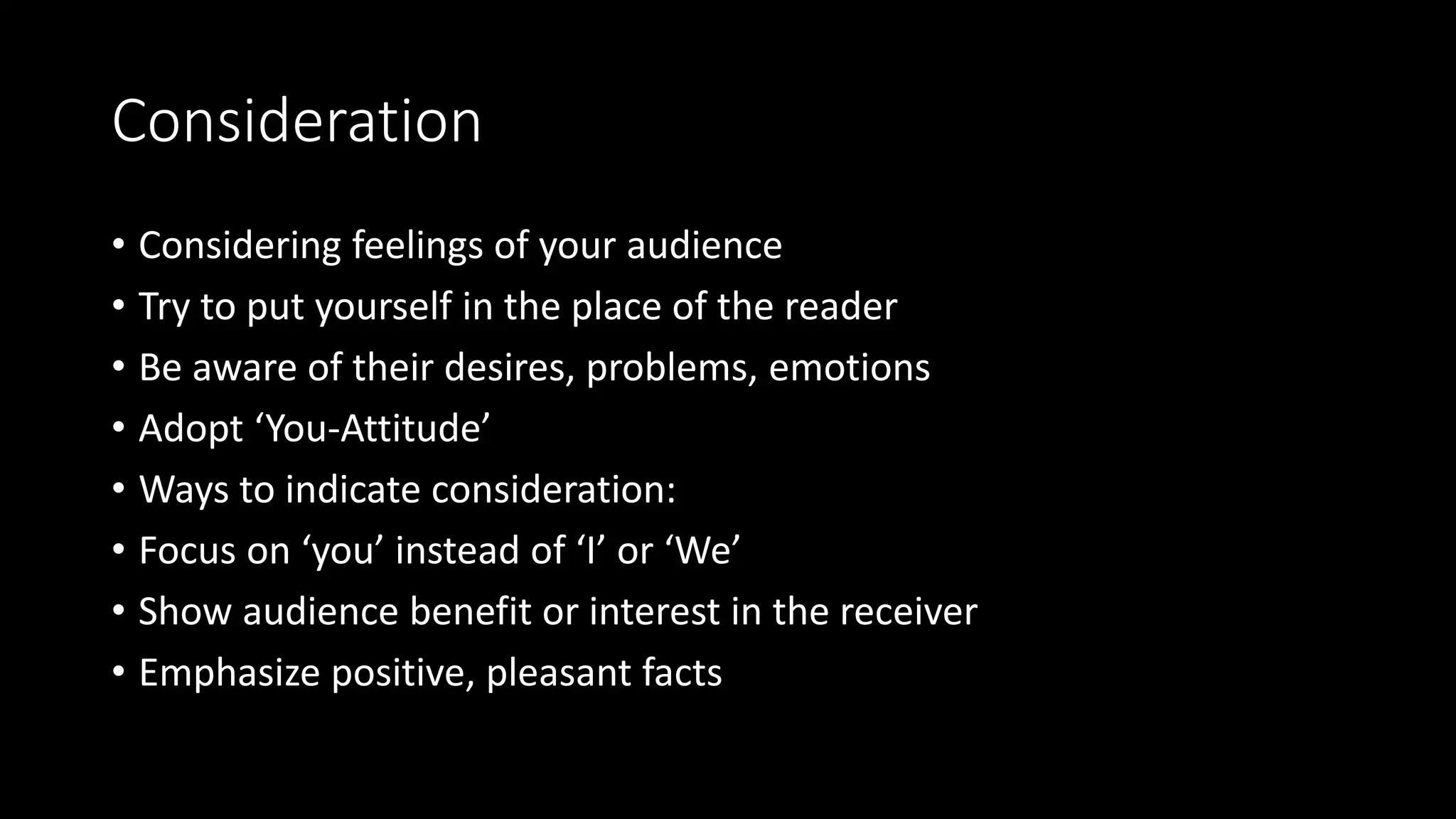 Consideration

• Considering feelings of your audience
• Try to put yourself in the place of the reader
• Be aware of their desires, problems, emotions
• Adopt ‘You-Attitude’
• Ways to indicate consideration:
• Focus on ‘you’ instead of ‘I’ or ‘We’
• Show audience benefit or interest in the receiver
• Emphasize positive, pleasant facts